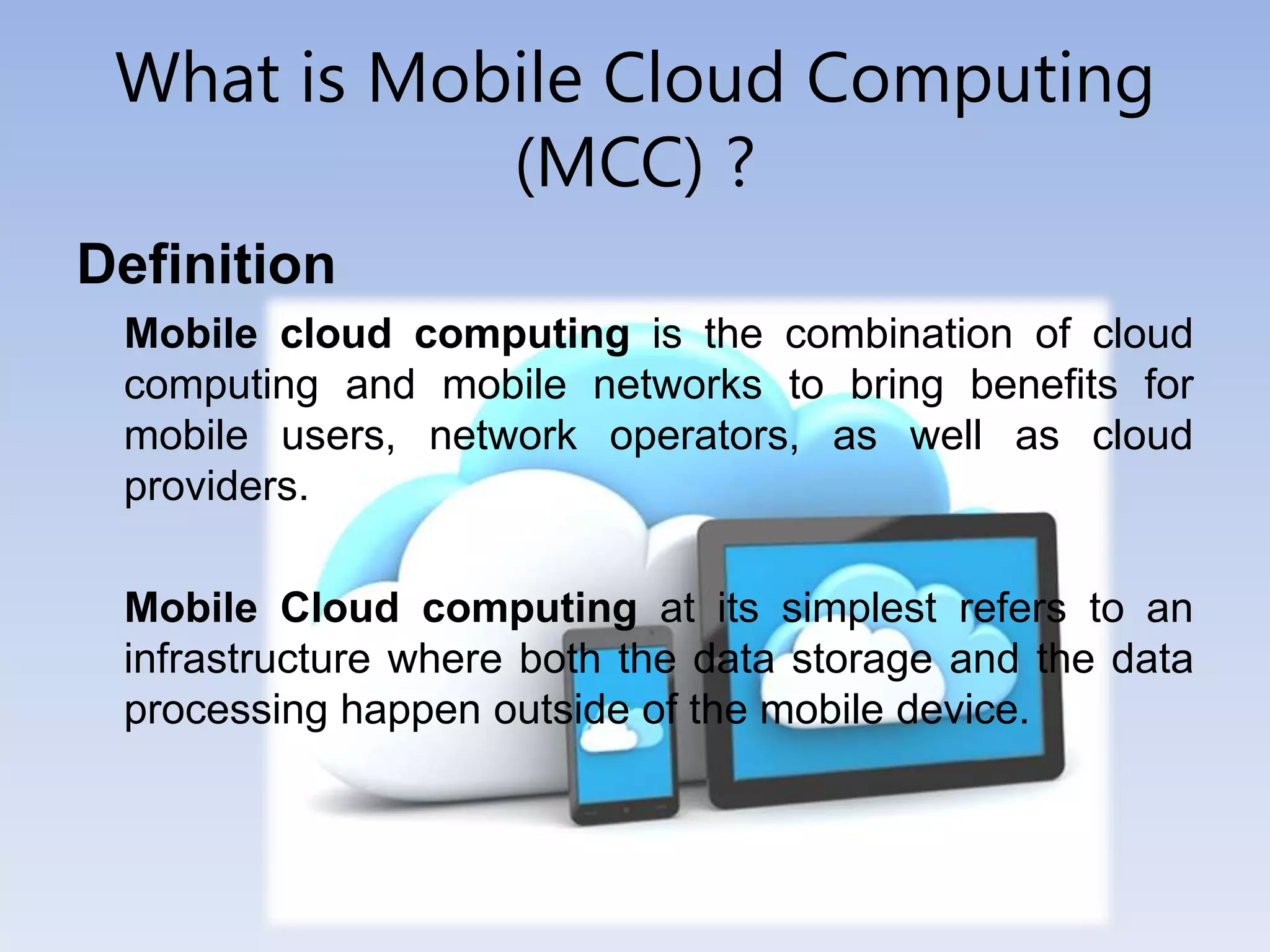 What is Mobile Cloud Computing (MCC) ?

Definition

Mobile cloud computing is the combination of cloud computing and mobile networks to bring benefits for mobile users, network operators, as well as cloud providers.

Mobile Cloud computing at its simplest refers to an infrastructure where both the data storage and the data processing happen outside of the mobile device.